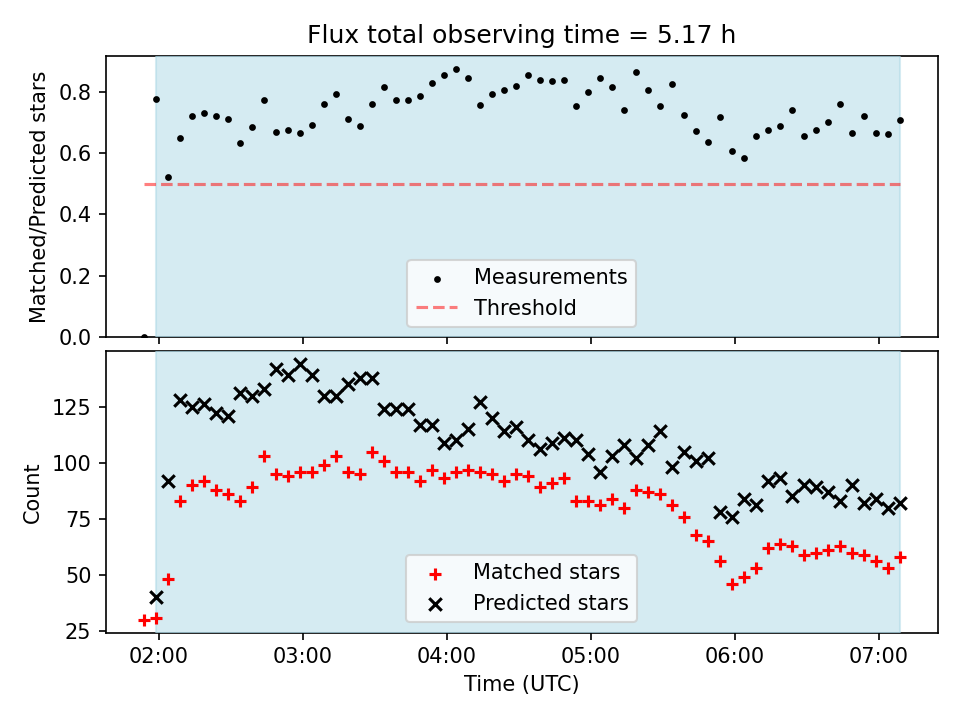 Flux total observing time = 5.17 h

Matched/Predicted stars

0.8
0.6
0.4
0.2
0.0

Measurements
Threshold

Count

125
100
75
50
25

Matched stars
Predicted stars

02:00
03:00
04:00
05:00
06:00
07:00

Time (UTC)